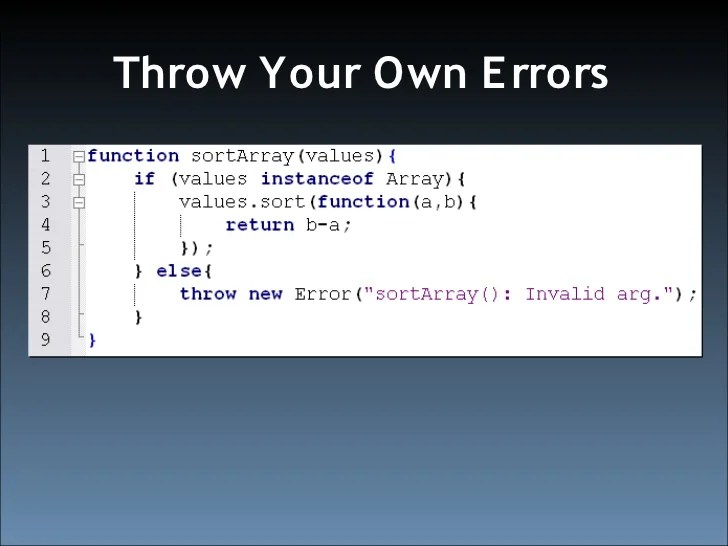 Throw Your Own Errors

1 function sortArray(values){
2     if (values instanceof Array){
3         values.sort(function(a,b){
4             return b-a;
5         });
6     } else{
7         throw new Error("sortArray(): Invalid arg.");
8     }
9 }